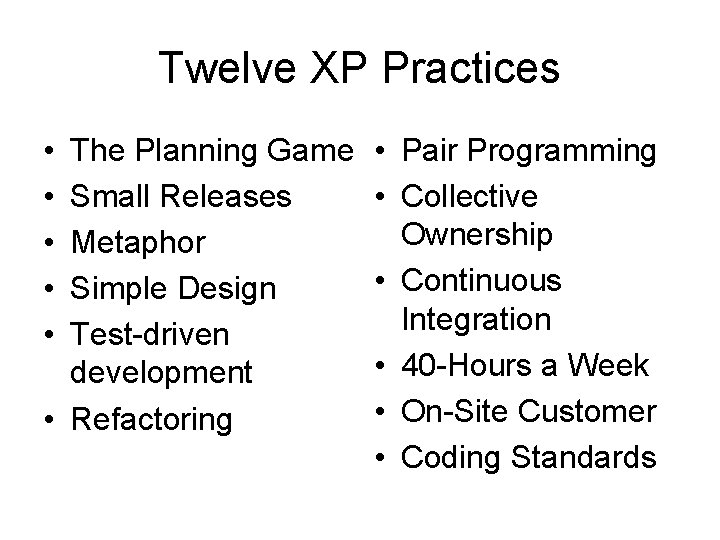 Twelve XP Practices

• The Planning Game
• Small Releases
• Metaphor
• Simple Design
• Test-driven development
• Refactoring

• Pair Programming
• Collective Ownership
• Continuous Integration
• 40-Hours a Week
• On-Site Customer
• Coding Standards